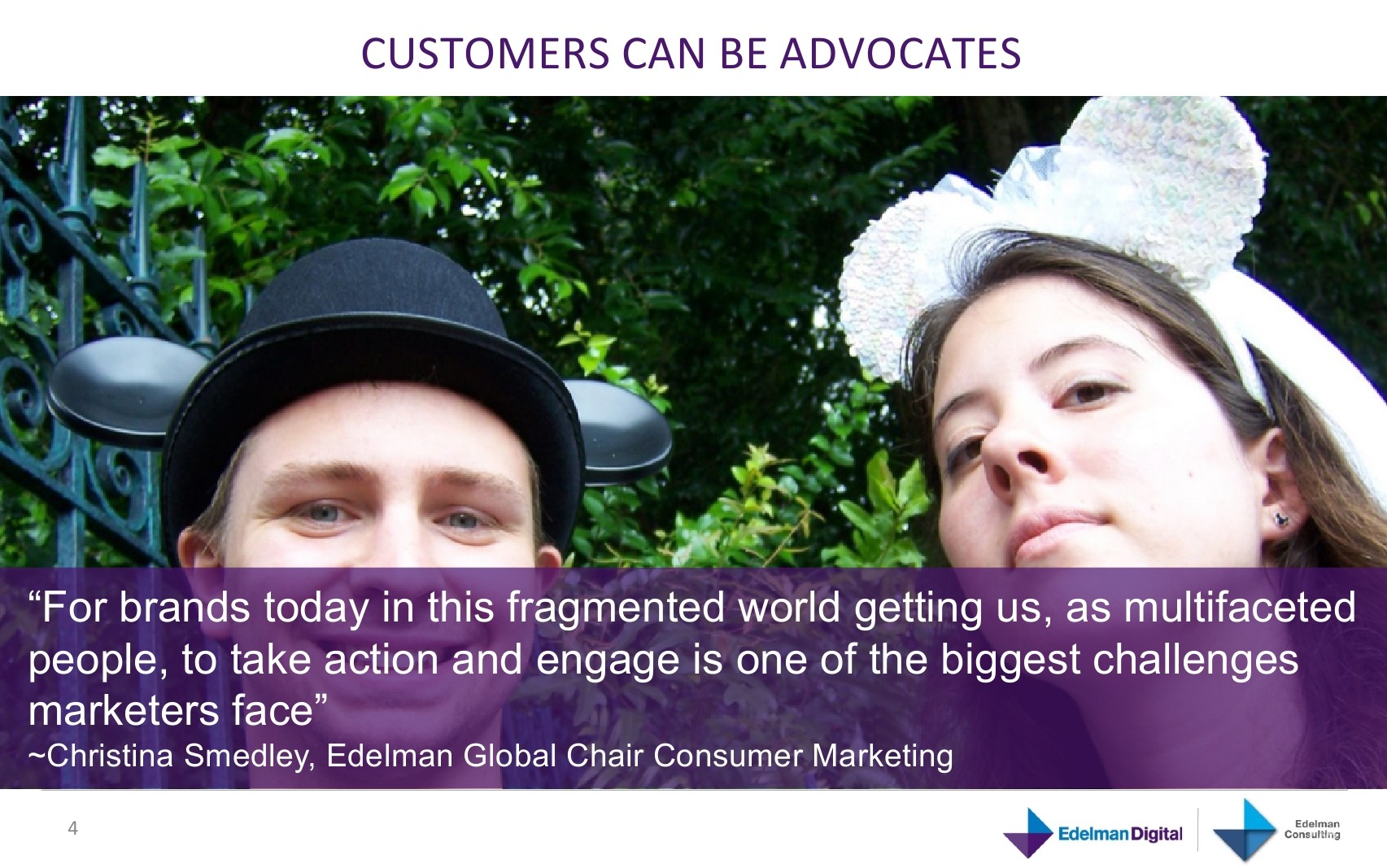 CUSTOMERS CAN BE ADVOCATES

“For brands today in this fragmented world getting us, as multifaceted people, to take action and engage is one of the biggest challenges marketers face”
~Christina Smedley, Edelman Global Chair Consumer Marketing

4

Edelman Digital

Edelman Consulting